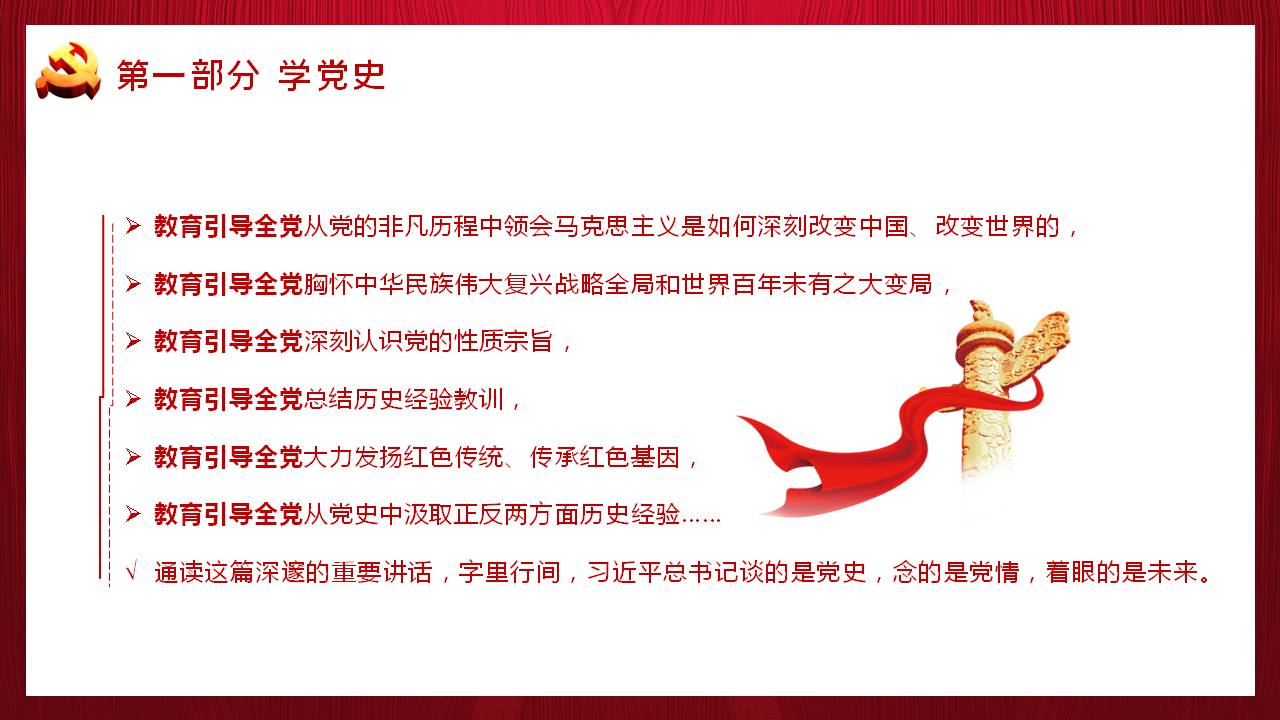 第一部分 学党史

➢ 教育引导全党从党的非凡历程中领会马克思主义是如何深刻改变中国、改变世界的，

➢ 教育引导全党胸怀中华民族伟大复兴战略全局和世界百年未有之大变局，

➢ 教育引导全党深刻认识党的性质宗旨，

➢ 教育引导全党总结历史经验教训，

➢ 教育引导全党大力发扬红色传统、传承红色基因，

➢ 教育引导全党从党史中汲取正反两方面历史经验……

√ 通读这篇深邃的重要讲话，字里行间，习近平总书记谈的是党史，念的是党情，着眼的是未来。